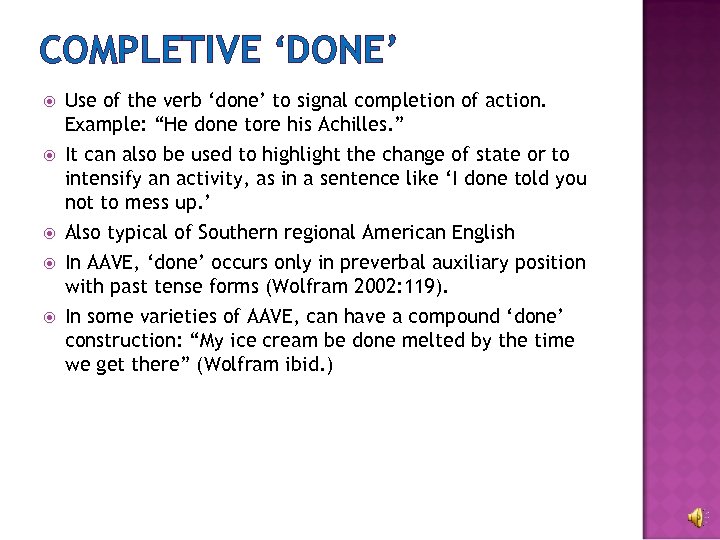 COMPLETIVE ‘DONE’

Use of the verb ‘done’ to signal completion of action. Example: “He done tore his Achilles.”

It can also be used to highlight the change of state or to intensify an activity, as in a sentence like ‘I done told you not to mess up.’

Also typical of Southern regional American English

In AAVE, ‘done’ occurs only in preverbal auxiliary position with past tense forms (Wolfram 2002:119).

In some varieties of AAVE, can have a compound ‘done’ construction: “My ice cream be done melted by the time we get there” (Wolfram ibid.)